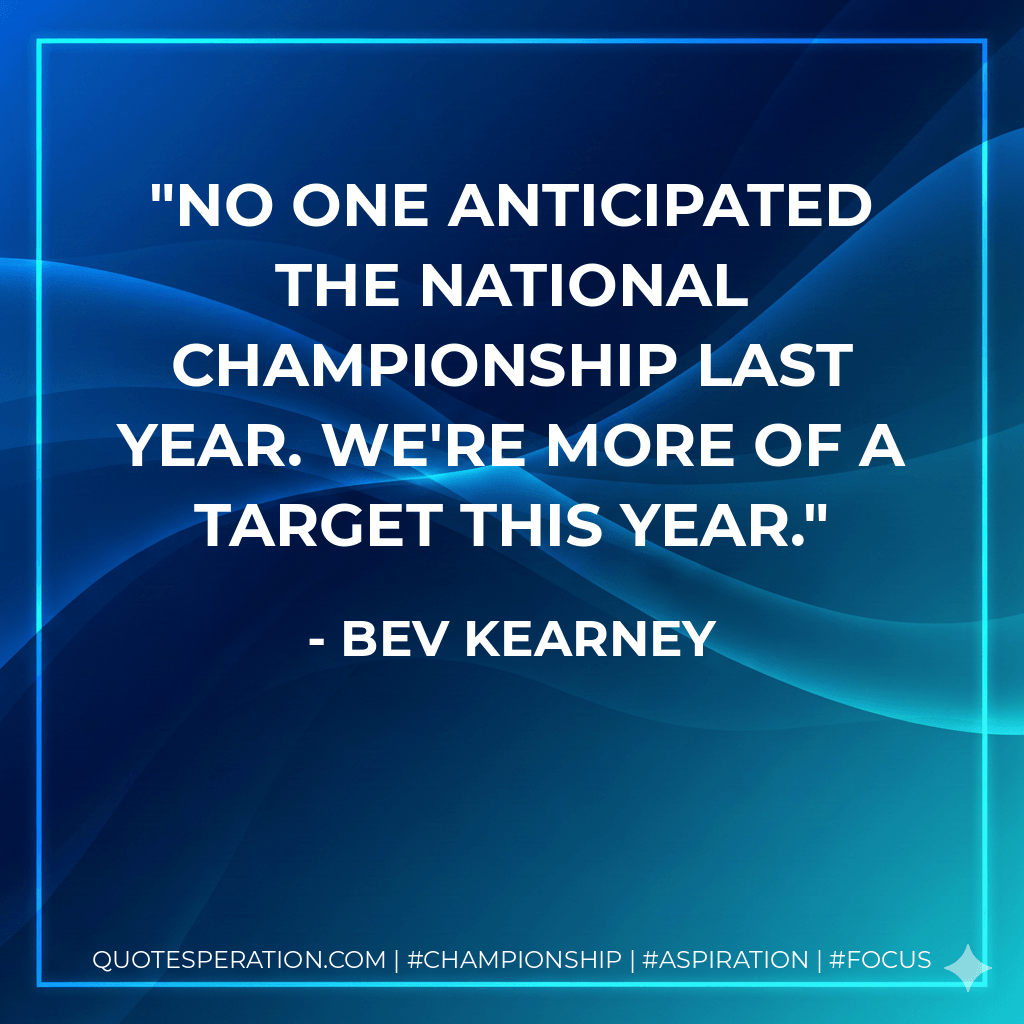 "NO ONE ANTICIPATED THE NATIONAL CHAMPIONSHIP LAST YEAR. WE'RE MORE OF A TARGET THIS YEAR."

- BEV KEARNEY

QUOTESPERATION.COM | #CHAMPIONSHIP | #ASPIRATION | #FOCUS